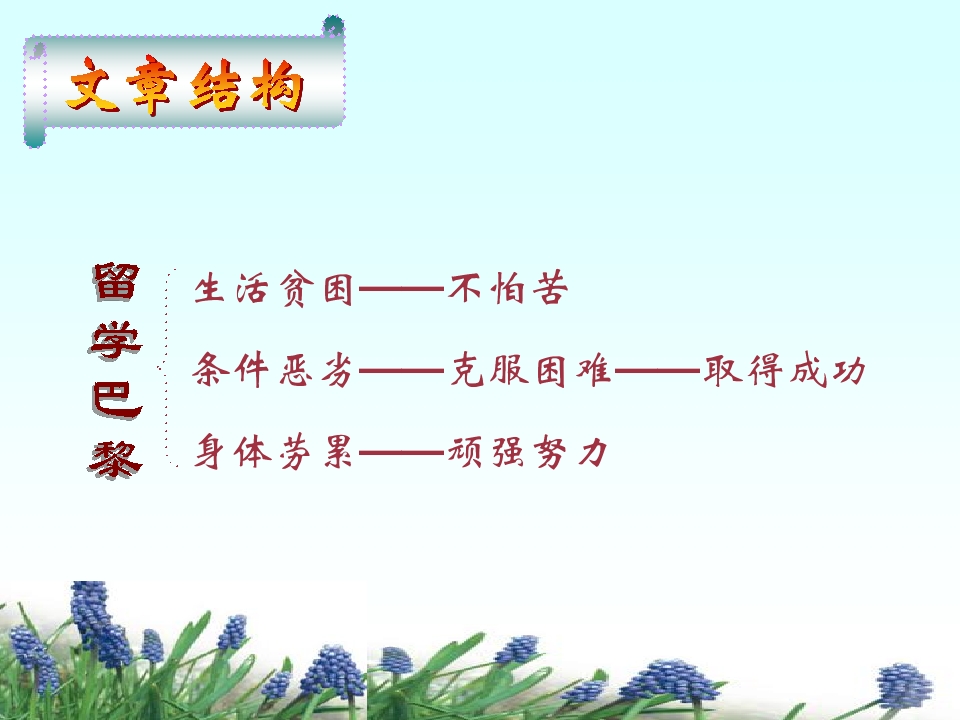 文章结构

留学巴黎

生活贫困——不怕苦

条件恶劣——克服困难——取得成功

身体劳累——顽强努力